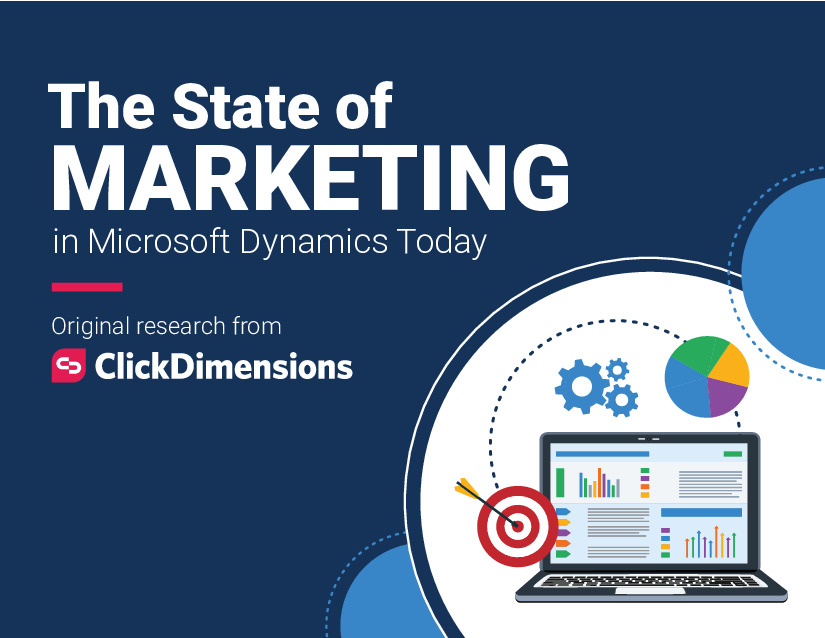 The State of
MARKETING
in Microsoft Dynamics Today

Original research from
ClickDimensions